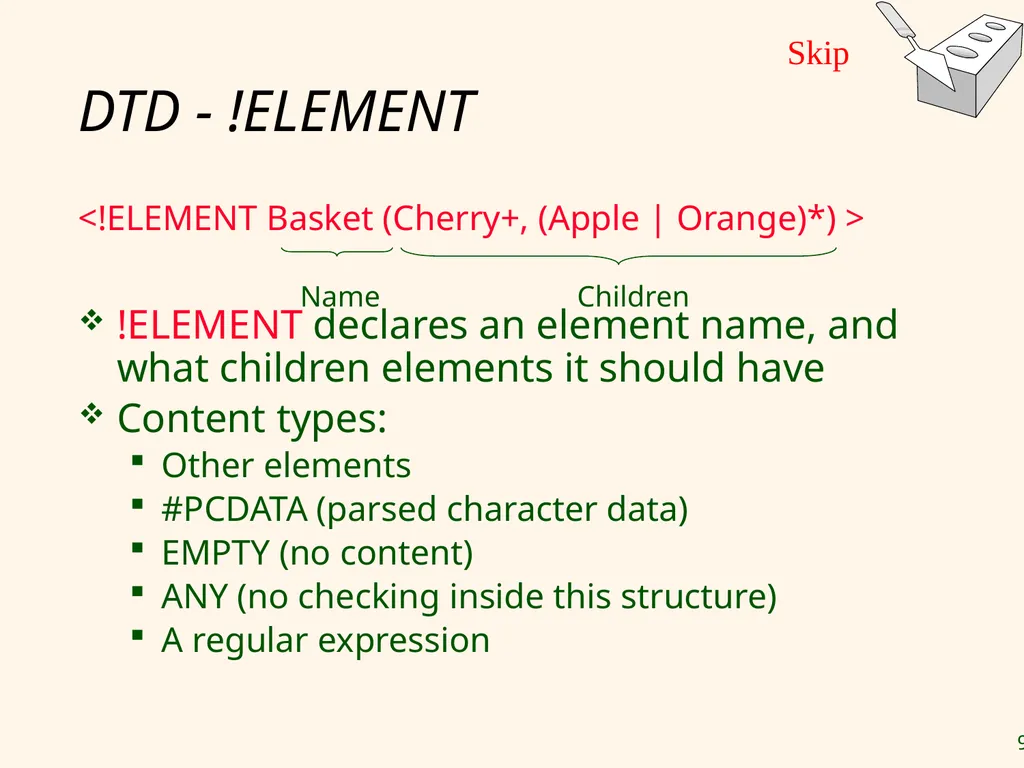 Skip

DTD - !ELEMENT

<!ELEMENT Basket (Cherry+, (Apple | Orange)*) >

Name

Children

❖ !ELEMENT declares an element name, and what children elements it should have

❖ Content types:

▪ Other elements

▪ #PCDATA (parsed character data)

▪ EMPTY (no content)

▪ ANY (no checking inside this structure)

▪ A regular expression

9